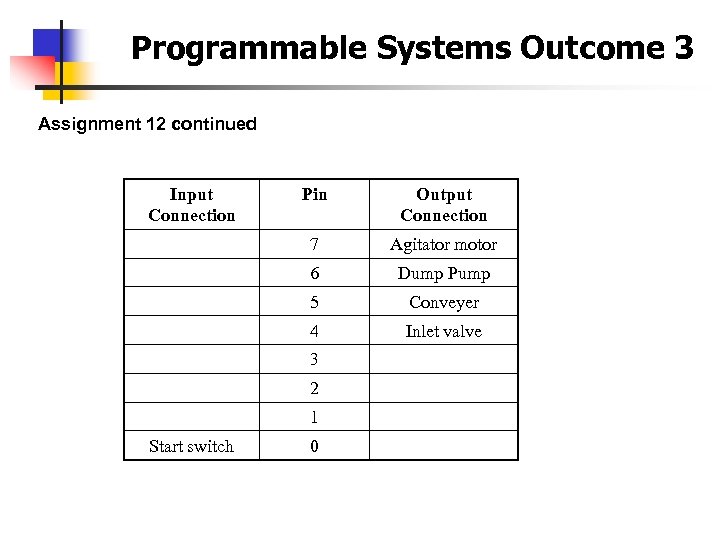 Programmable Systems Outcome 3

Assignment 12 continued

| Input Connection | Pin | Output Connection |
|---|---|---|
| | 7 | Agitator motor |
| | 6 | Dump Pump |
| | 5 | Conveyer |
| | 4 | Inlet valve |
| | 3 | |
| | 2 | |
| | 1 | |
| Start switch | 0 | |